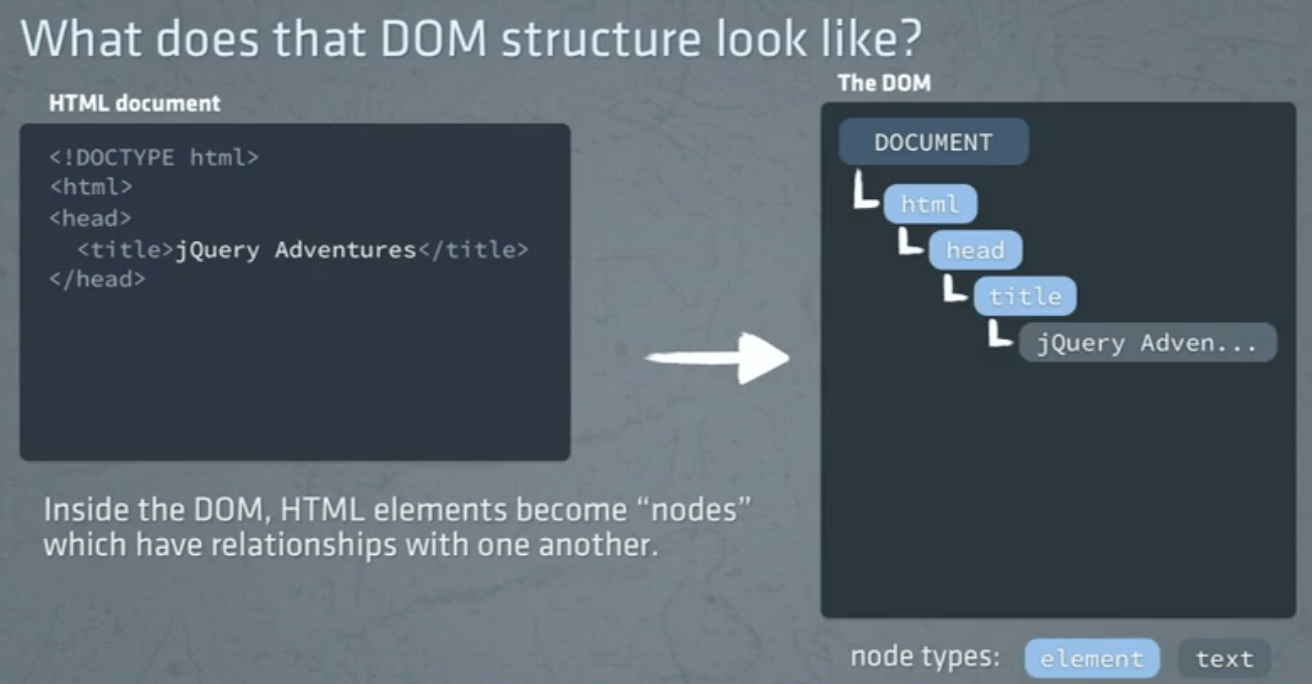 What does that DOM structure look like?

HTML document

<!DOCTYPE html>
<html>
<head>
  <title>jQuery Adventures</title>
</head>

Inside the DOM, HTML elements become “nodes” which have relationships with one another.

The DOM

DOCUMENT

html

head

title

jQuery Adven...

node types: element text